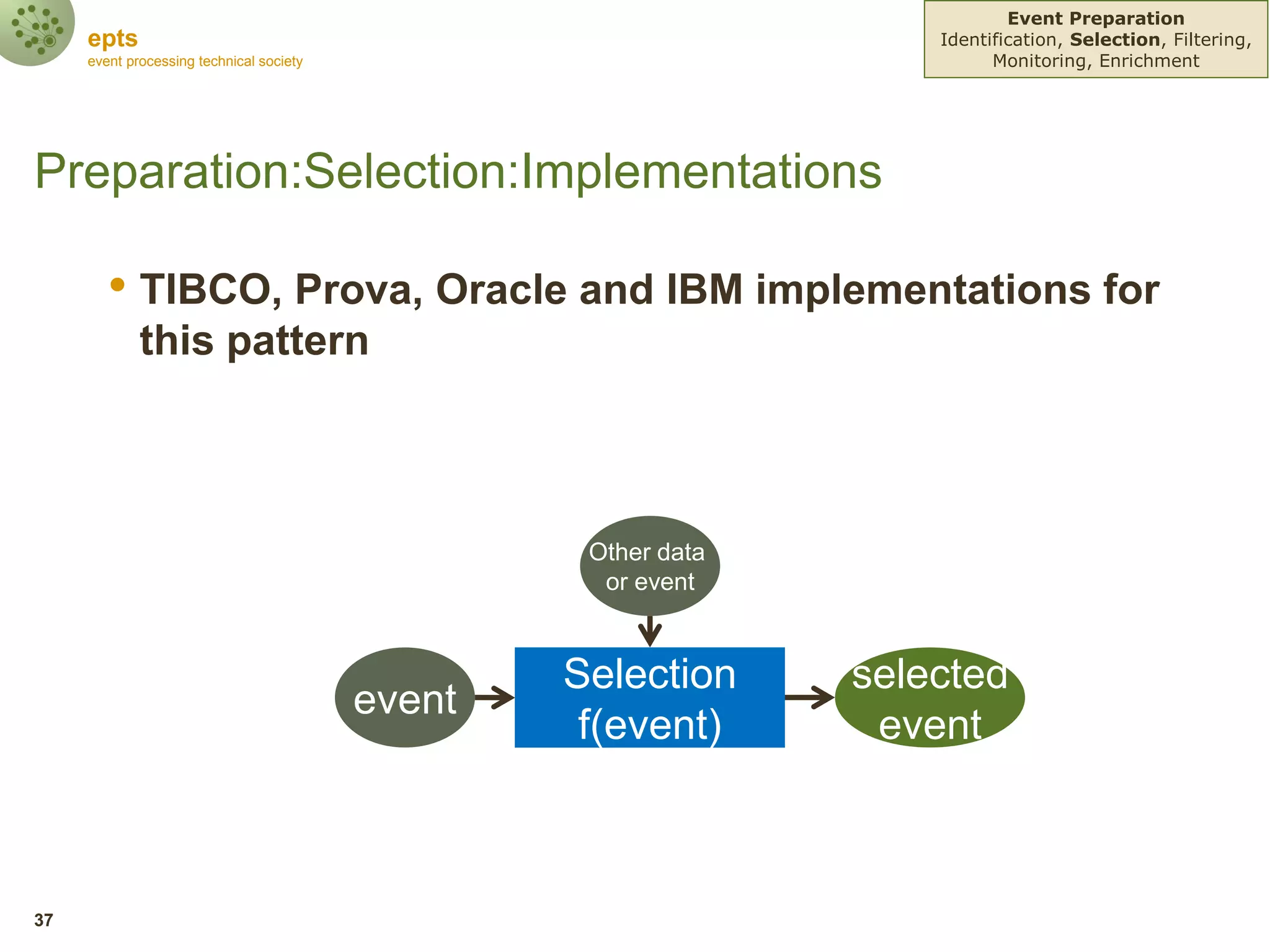 epts
event processing technical society

Event Preparation
Identification, Selection, Filtering, Monitoring, Enrichment

Preparation:Selection:Implementations

• TIBCO, Prova, Oracle and IBM implementations for this pattern

Other data or event

event

Selection f(event)

selected event

37